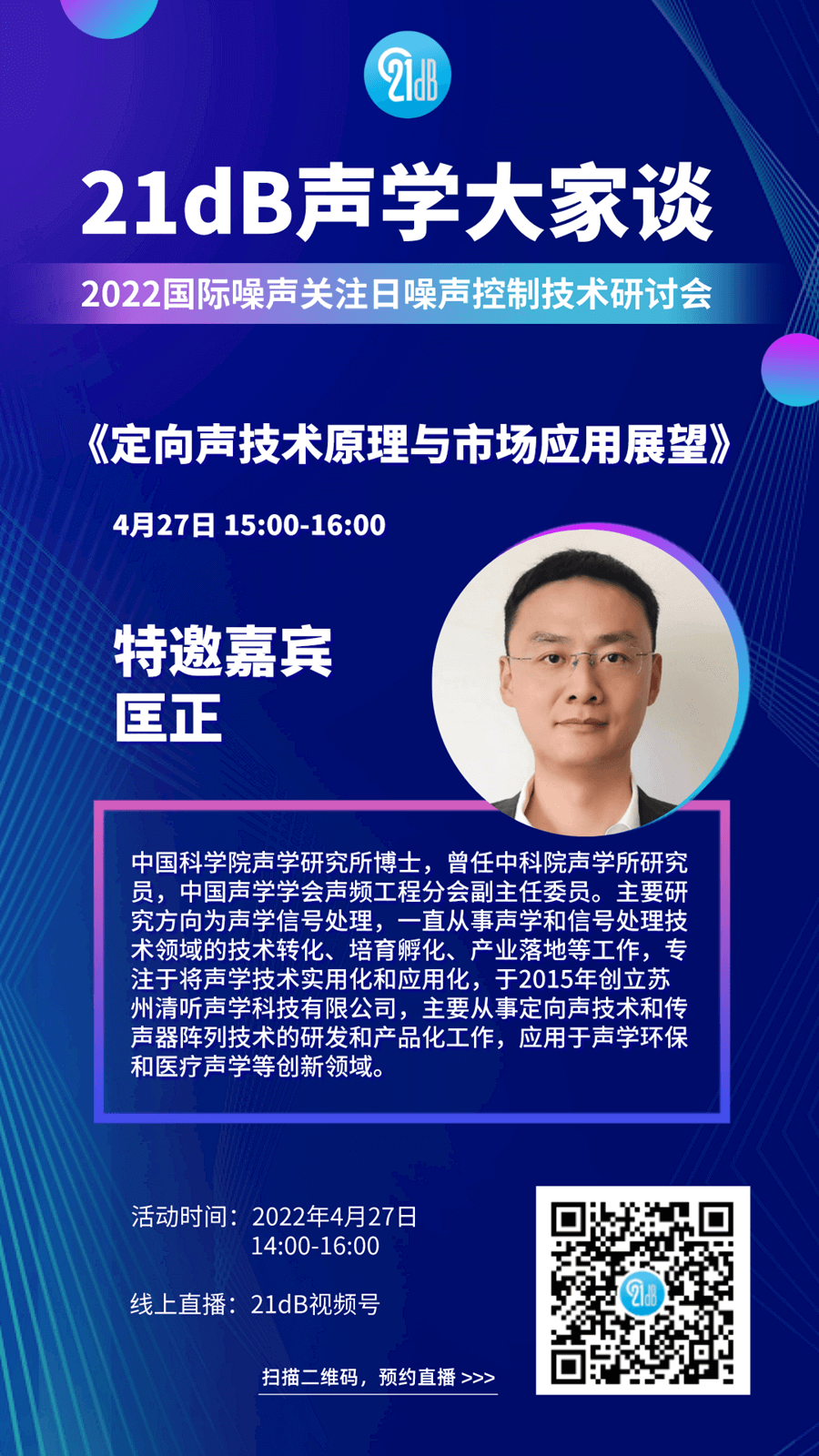 21dB

21dB声学大家谈

2022国际噪声关注日噪声控制技术研讨会

《定向声技术原理与市场应用展望》

4月27日 15:00-16:00

特邀嘉宾
匡正

中国科学院声学研究所博士，曾任中科院声学所研究员，中国声学学会声频工程分会副主任委员。主要研究方向为声学信号处理，一直从事声学和信号处理技术领域的技术转化、培育孵化、产业落地等工作，专注于将声学技术实用化和应用化，于2015年创立苏州清听声学科技有限公司，主要从事定向声技术和传声器阵列技术的研发和产品化工作，应用于声学环保和医疗声学等创新领域。

活动时间：2022年4月27日
14:00-16:00

线上直播：21dB视频号

扫描二维码，预约直播 >>>

21dB